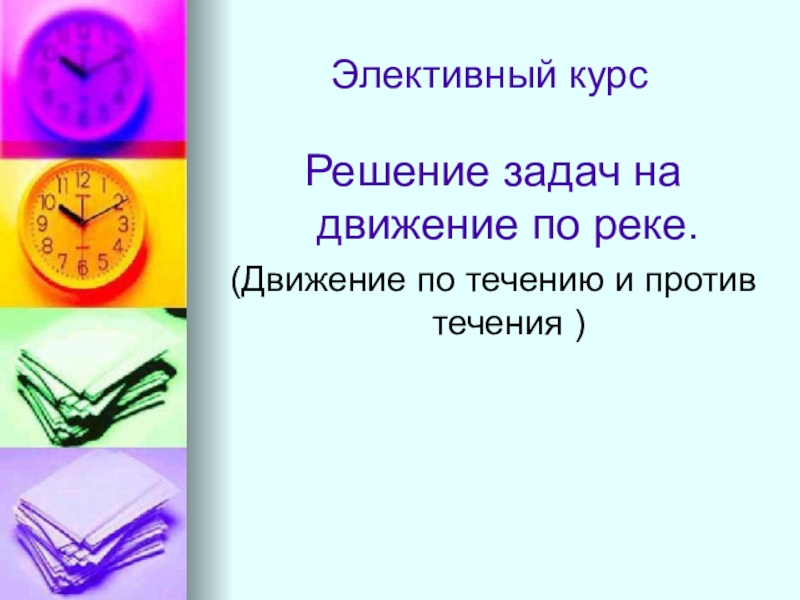 Элективный курс

Решение задач на движение по реке.

(Движение по течению и против течения )